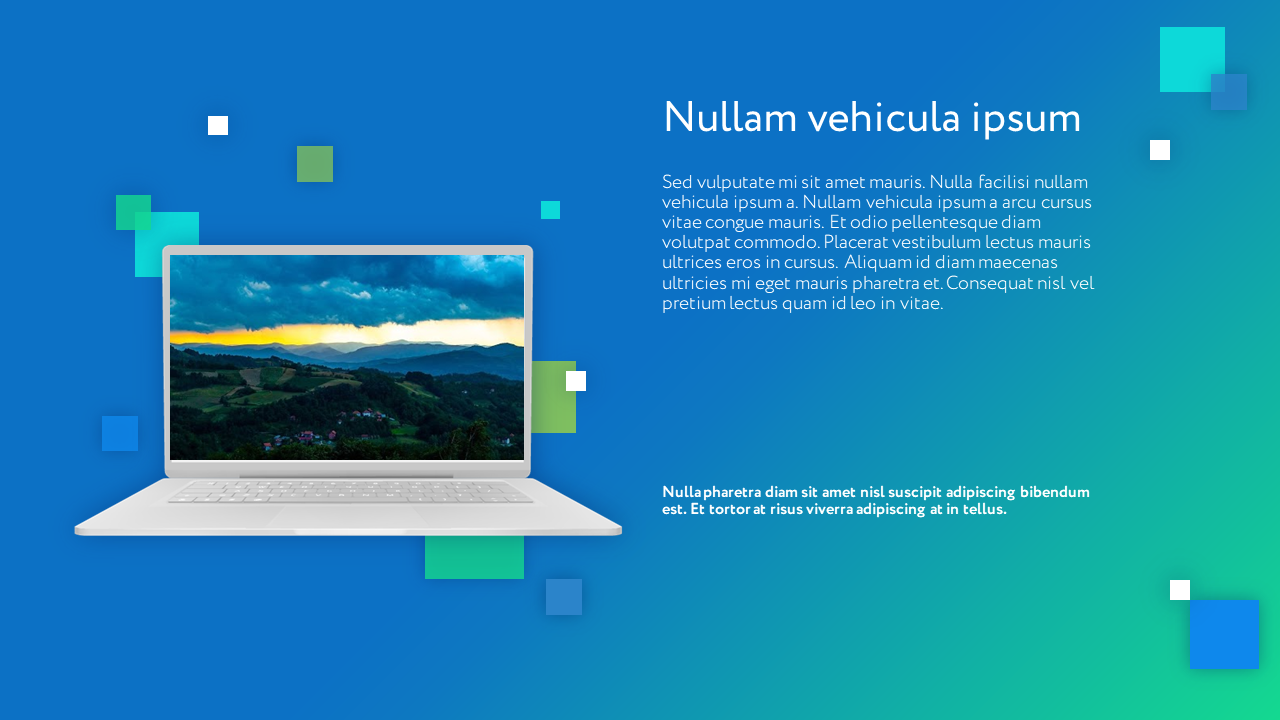 Nullam vehicula ipsum

Sed vulputate mi sit amet mauris. Nulla facilisi nullam vehicula ipsum a. Nullam vehicula ipsum a arcu cursus vitae congue mauris. Et odio pellentesque diam volutpat commodo. Placerat vestibulum lectus mauris ultrices eros in cursus. Aliquam id diam maecenas ultricies mi eget mauris pharetra et. Consequat nisl vel pretium lectus quam id leo in vitae.

Nulla pharetra diam sit amet nisl suscipit adipiscing bibendum est. Et tortor at risus viverra adipiscing at in tellus.